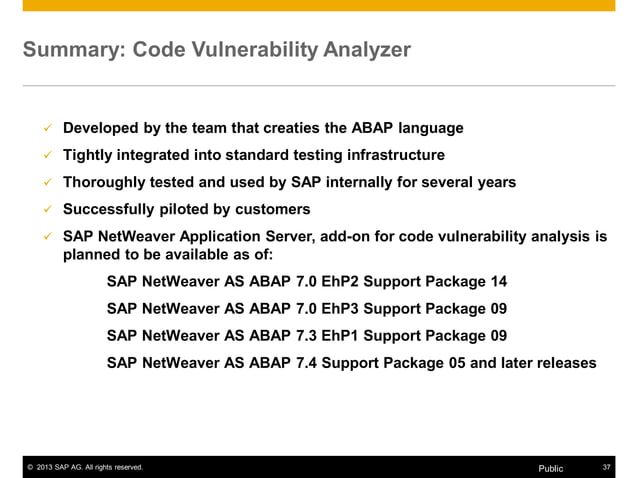 Summary: Code Vulnerability Analyzer

✓ Developed by the team that creaties the ABAP language

✓ Tightly integrated into standard testing infrastructure

✓ Thoroughly tested and used by SAP internally for several years

✓ Successfully piloted by customers

✓ SAP NetWeaver Application Server, add-on for code vulnerability analysis is planned to be available as of:

SAP NetWeaver AS ABAP 7.0 EhP2 Support Package 14

SAP NetWeaver AS ABAP 7.0 EhP3 Support Package 09

SAP NetWeaver AS ABAP 7.3 EhP1 Support Package 09

SAP NetWeaver AS ABAP 7.4 Support Package 05 and later releases

© 2013 SAP AG. All rights reserved. Public 37